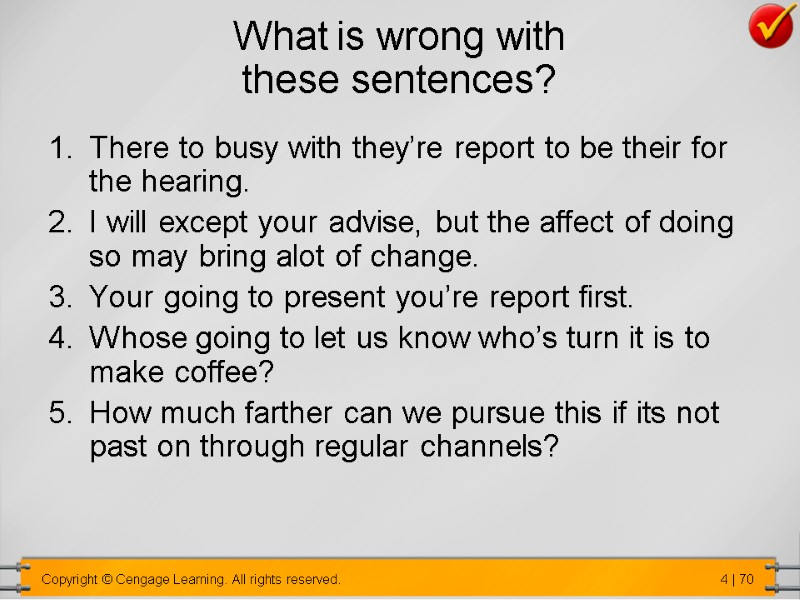 What is wrong with these sentences?

1. There to busy with they're report to be their for the hearing.
2. I will except your advise, but the affect of doing so may bring alot of change.
3. Your going to present you're report first.
4. Whose going to let us know who's turn it is to make coffee?
5. How much farther can we pursue this if its not past on through regular channels?

Copyright © Cengage Learning. All rights reserved.

4 | 70